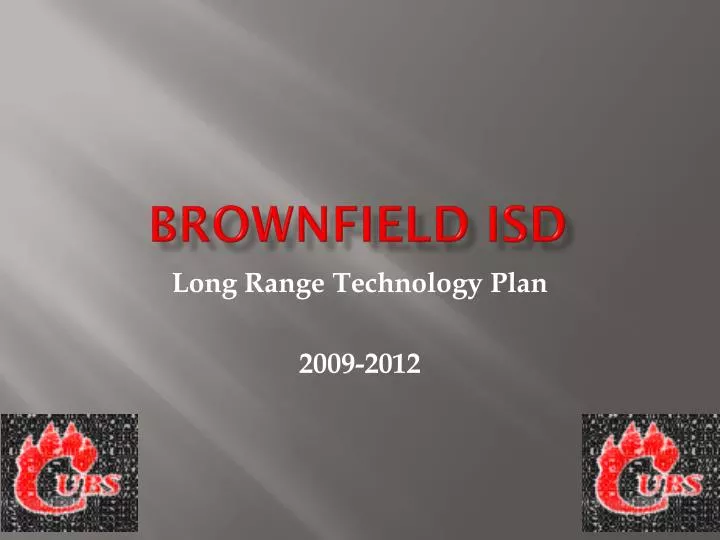 BROWNFIELD ISD

Long Range Technology Plan

2009-2012

CUBS

CUBS